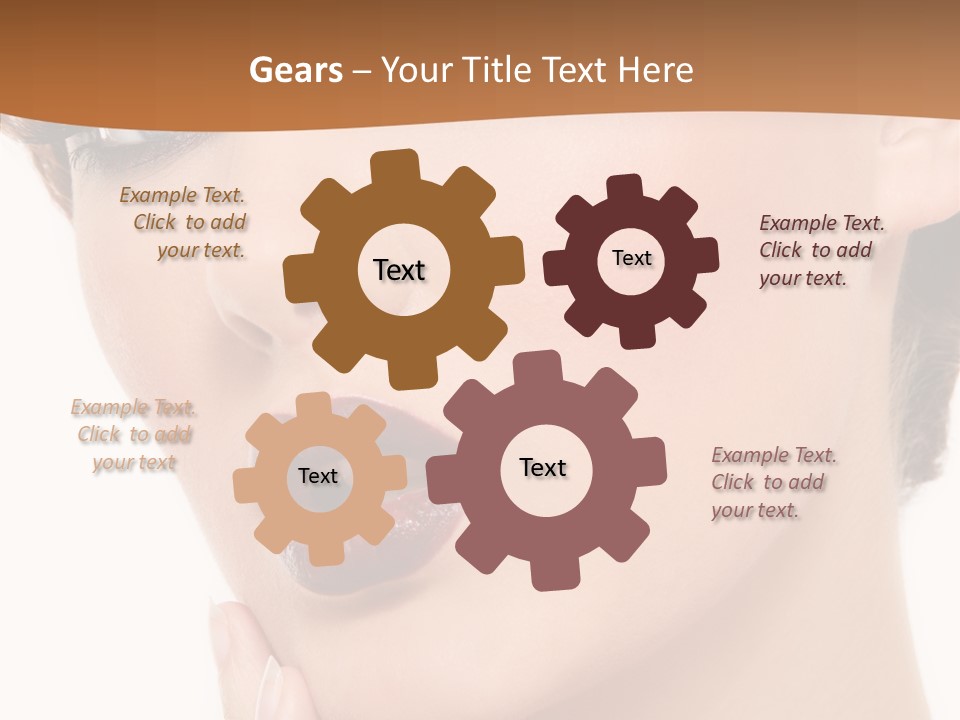 Gears – Your Title Text Here

Example Text. Click to add your text.

Text

Text

Example Text. Click to add your text.

Example Text. Click to add your text

Text

Text

Example Text. Click to add your text.